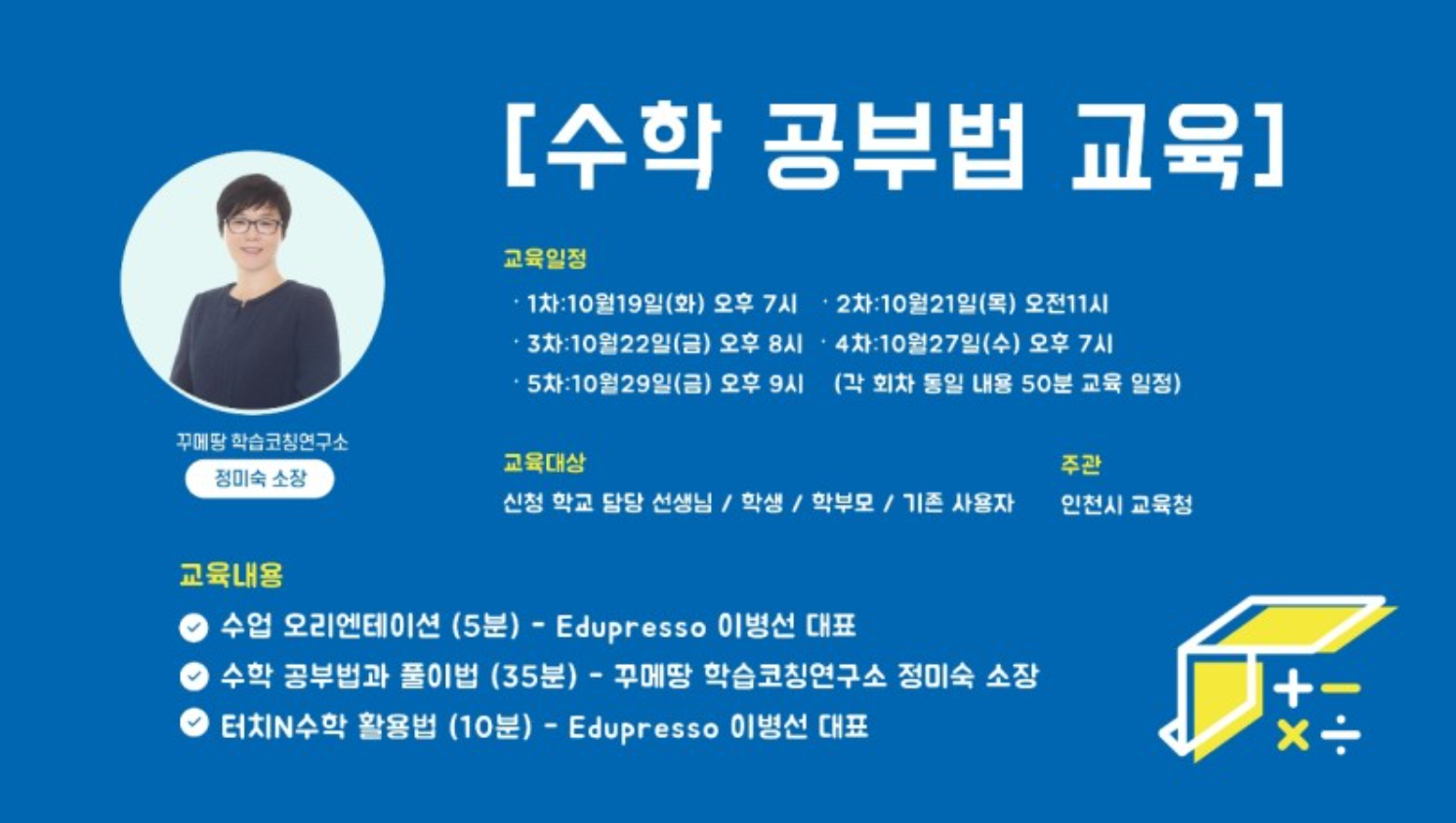 [수학 공부법 교육]

꾸메땅 학습코칭연구소
정미숙 소장

교육일정
· 1차:10월19일(화) 오후 7시 · 2차:10월21일(목) 오전11시
· 3차:10월22일(금) 오후 8시 · 4차:10월27일(수) 오후 7시
· 5차:10월29일(금) 오후 9시 (각 회차 동일 내용 50분 교육 일정)

교육대상
신청 학교 담당 선생님 / 학생 / 학부모 / 기존 사용자

주관
인천시 교육청

교육내용
수업 오리엔테이션 (5분) - Edupresso 이병선 대표
수학 공부법과 풀이법 (35분) - 꾸메땅 학습코칭연구소 정미숙 소장
터치N수학 활용법 (10분) - Edupresso 이병선 대표